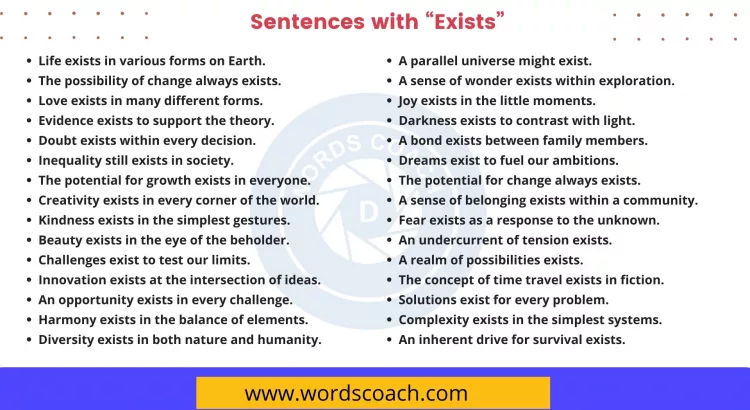 Sentences with “Exists”

- Life exists in various forms on Earth.
- The possibility of change always exists.
- Love exists in many different forms.
- Evidence exists to support the theory.
- Doubt exists within every decision.
- Inequality still exists in society.
- The potential for growth exists in everyone.
- Creativity exists in every corner of the world.
- Kindness exists in the simplest gestures.
- Beauty exists in the eye of the beholder.
- Challenges exist to test our limits.
- Innovation exists at the intersection of ideas.
- An opportunity exists in every challenge.
- Harmony exists in the balance of elements.
- Diversity exists in both nature and humanity.

- A parallel universe might exist.
- A sense of wonder exists within exploration.
- Joy exists in the little moments.
- Darkness exists to contrast with light.
- A bond exists between family members.
- Dreams exist to fuel our ambitions.
- The potential for change always exists.
- A sense of belonging exists within a community.
- Fear exists as a response to the unknown.
- An undercurrent of tension exists.
- A realm of possibilities exists.
- The concept of time travel exists in fiction.
- Solutions exist for every problem.
- Complexity exists in the simplest systems.
- An inherent drive for survival exists.

WORDS COACH

www.wordscoach.com